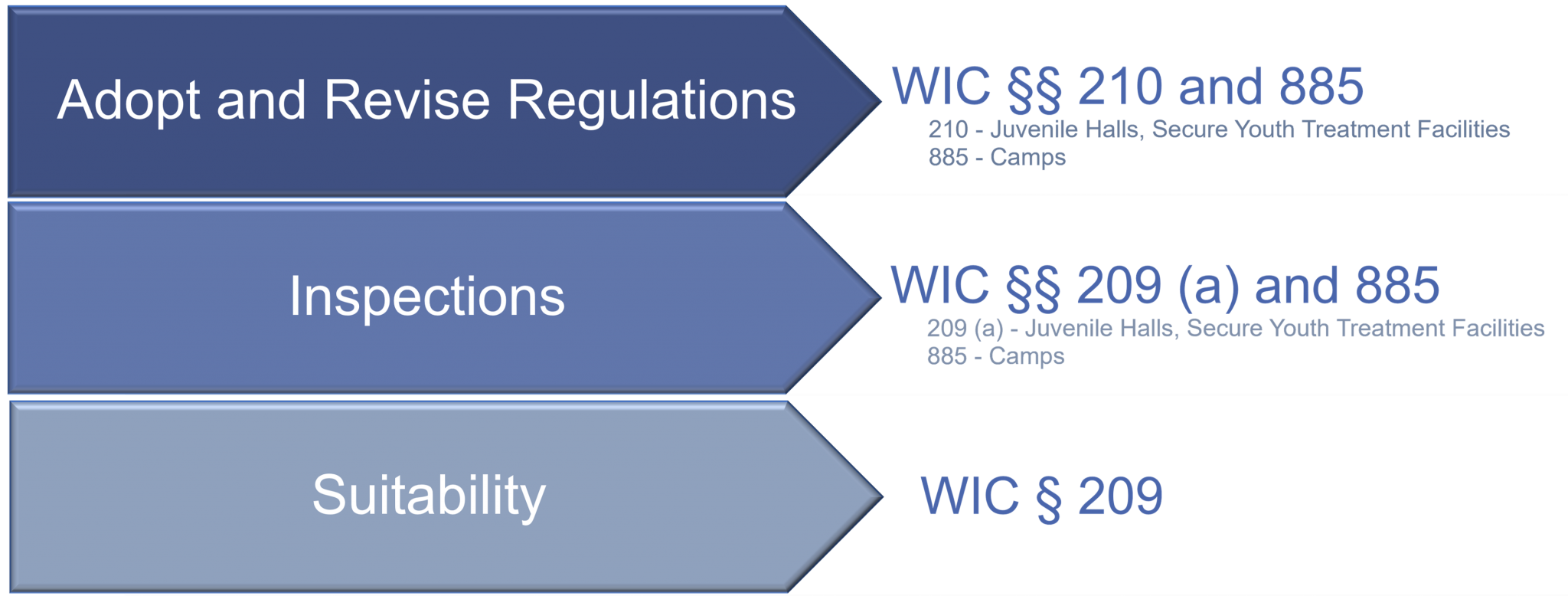 Adopt and Revise Regulations

WIC §§ 210 and 885

210 - Juvenile Halls, Secure Youth Treatment Facilities
885 - Camps

Inspections

WIC §§ 209 (a) and 885

209 (a) - Juvenile Halls, Secure Youth Treatment Facilities
885 - Camps

Suitability

WIC § 209